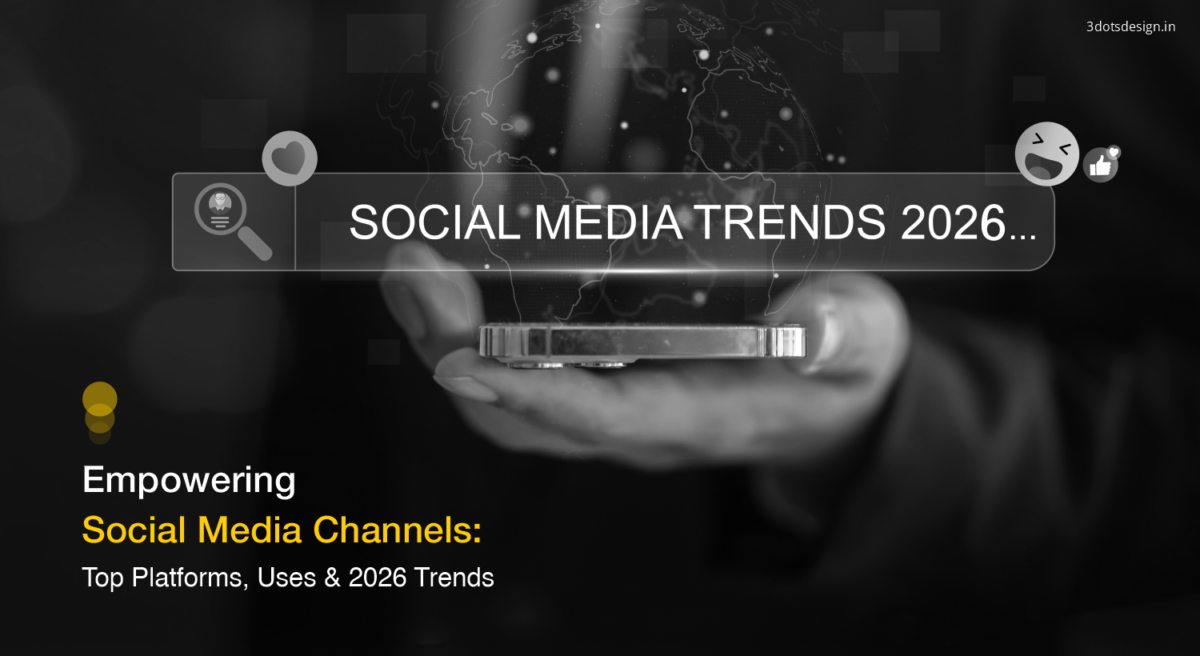 3dotsdesign.in

SOCIAL MEDIA TRENDS 2026...

Empowering
Social Media Channels:
Top Platforms, Uses & 2026 Trends